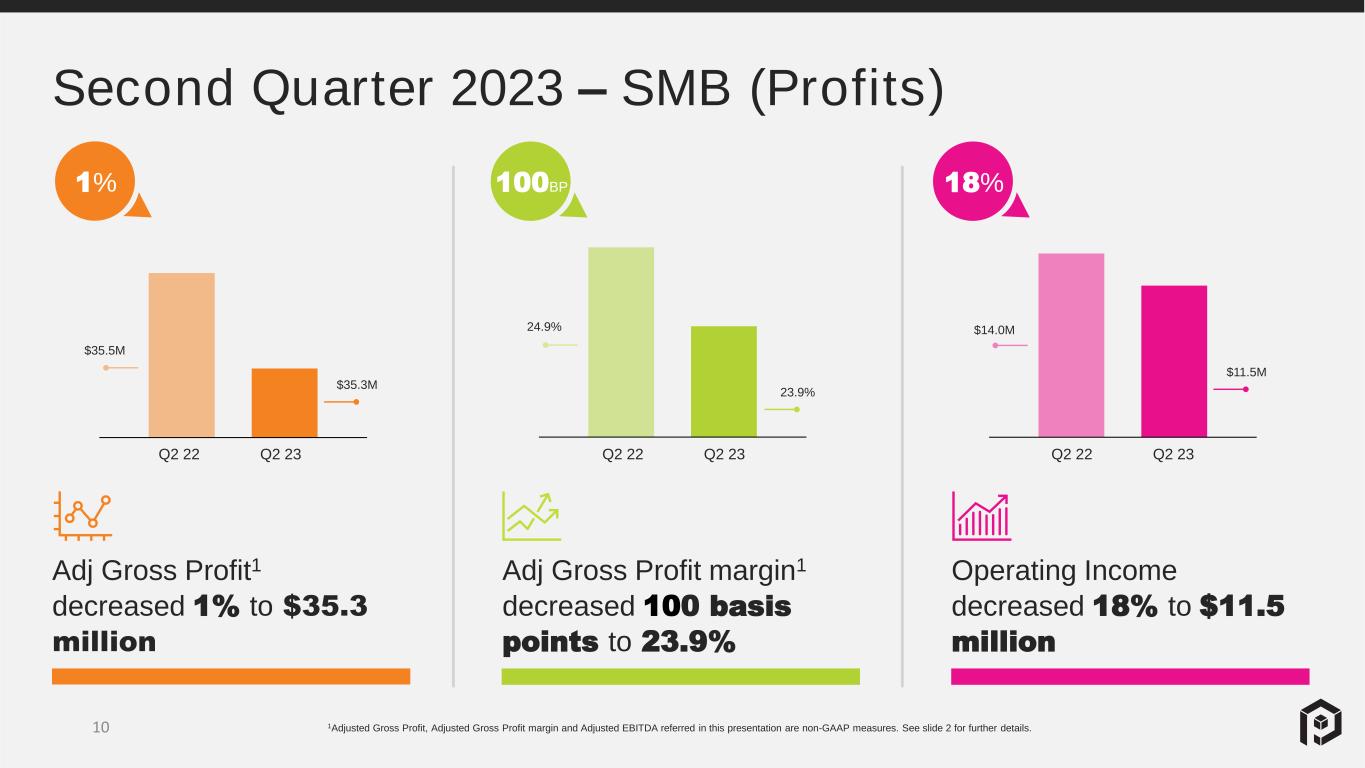 Second Quarter 2023 – SMB (Profits)

1%

$35.5M

$35.3M

Q2 22 Q2 23

Adj Gross Profit$^{1}$ decreased 1% to $35.3 million

100BP

24.9%

23.9%

Q2 22 Q2 23

Adj Gross Profit margin$^{1}$ decreased 100 basis points to 23.9%

18%

$14.0M

$11.5M

Q2 22 Q2 23

Operating Income decreased 18% to $11.5 million

10

$^{1}$Adjusted Gross Profit, Adjusted Gross Profit margin and Adjusted EBITDA referred in this presentation are non-GAAP measures. See slide 2 for further details.